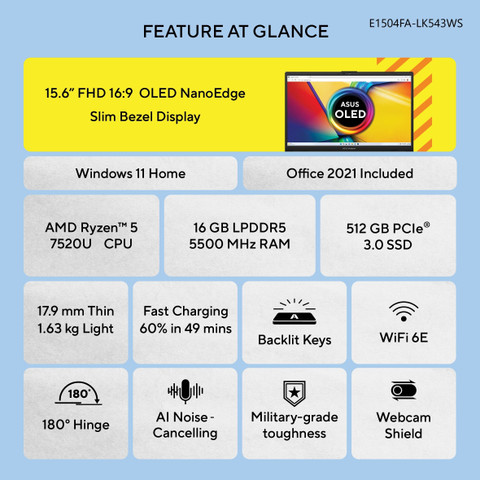 FEATURE AT GLANCE

E1504FA-LK543WS

15.6" FHD 16:9 OLED NanoEdge Slim Bezel Display

ASUS OLED

Windows 11 Home

Office 2021 Included

AMD Ryzen™ 5 7520U CPU

16 GB LPDDR5 5500 MHz RAM

512 GB PCIe® 3.0 SSD

17.9 mm Thin 1.63 kg Light

Fast Charging 60% in 49 mins

A

Backlit Keys

WiFi 6E

180°

180° Hinge

AI Noise - Cancelling

Military-grade toughness

Webcam Shield